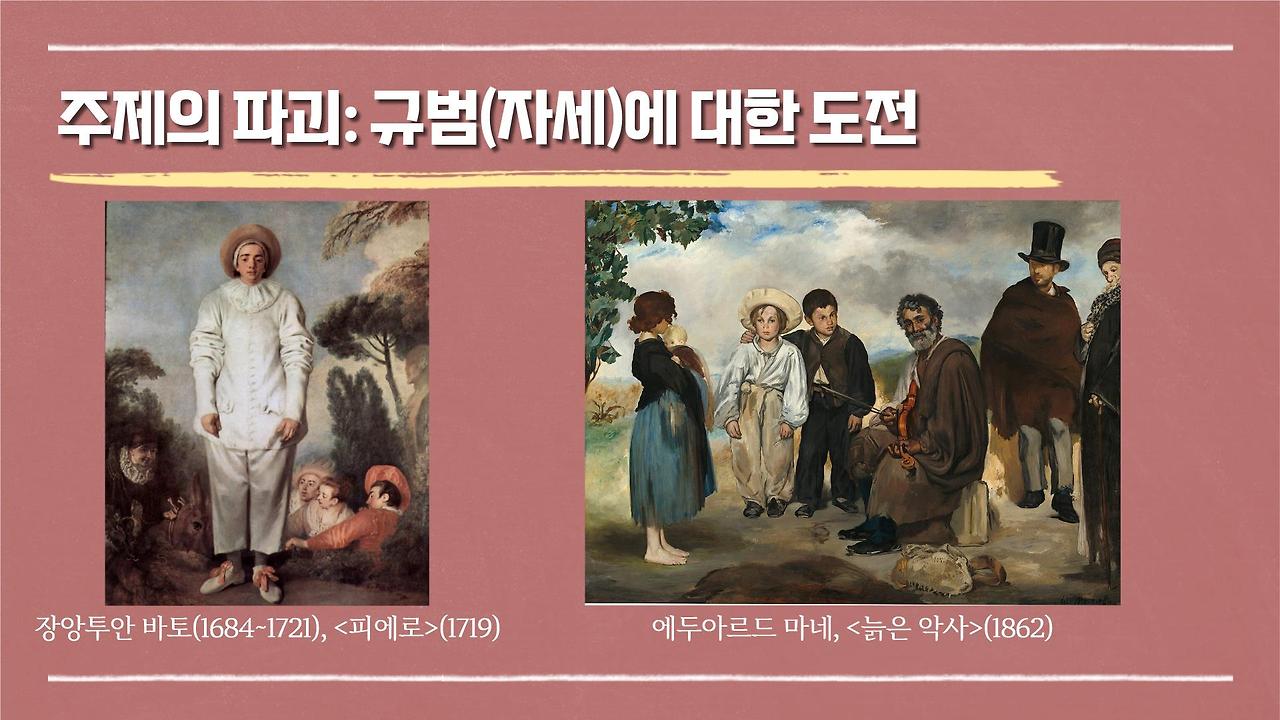 주제의 파괴: 규범(자세)에 대한 도전

장앙투안 바토(1684~1721), <피에로>(1719)

에두아르드 마네, <늙은 악사>(1862)